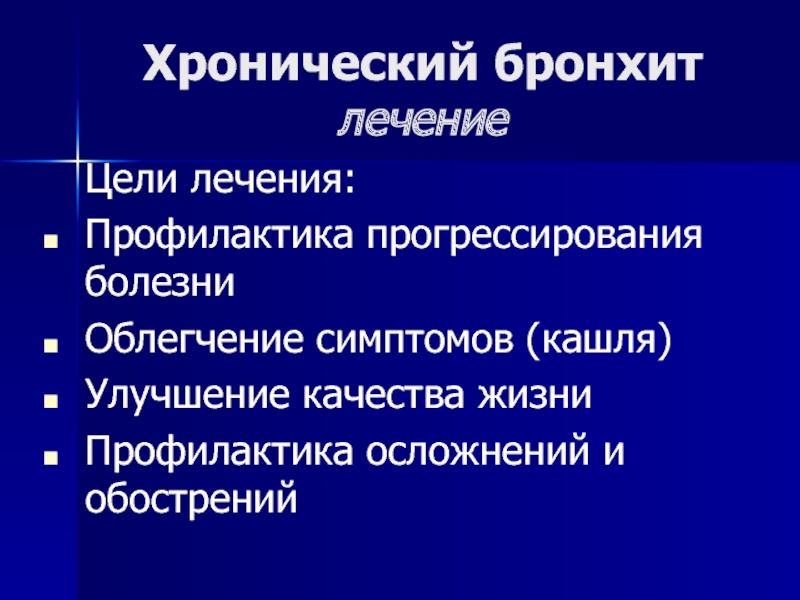 Хронический бронхит
лечение

Цели лечения:

- Профилактика прогрессирования болезни
- Облегчение симптомов (кашля)
- Улучшение качества жизни
- Профилактика осложнений и обострений